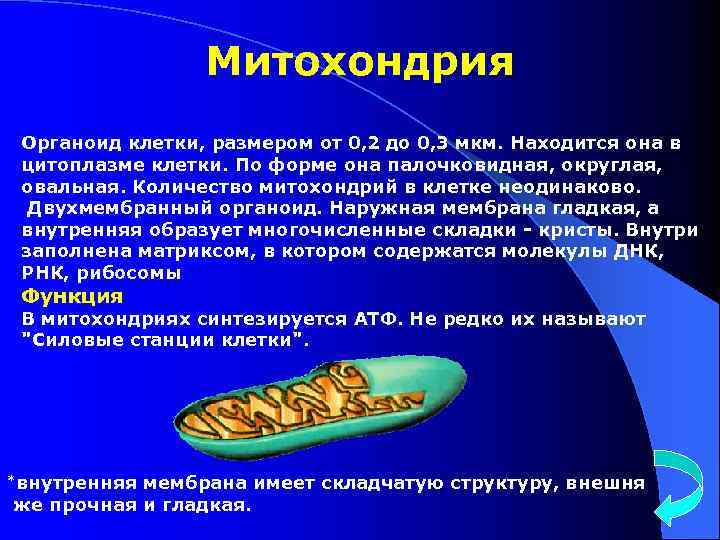 Митохондрия

Органоид клетки, размером от 0,2 до 0,3 мкм. Находится она в цитоплазме клетки. По форме она палочковидная, округлая, овальная. Количество митохондрий в клетке неодинаково. Двухмембранный органоид. Наружная мембрана гладкая, а внутренняя образует многочисленные складки - кристы. Внутри заполнена матриксом, в котором содержатся молекулы ДНК, РНК, рибосомы

Функция

В митохондриях синтезируется АТФ. Не редко их называют "Силовые станции клетки".

*внутренняя мембрана имеет складчатую структуру, внешня же прочная и гладкая.